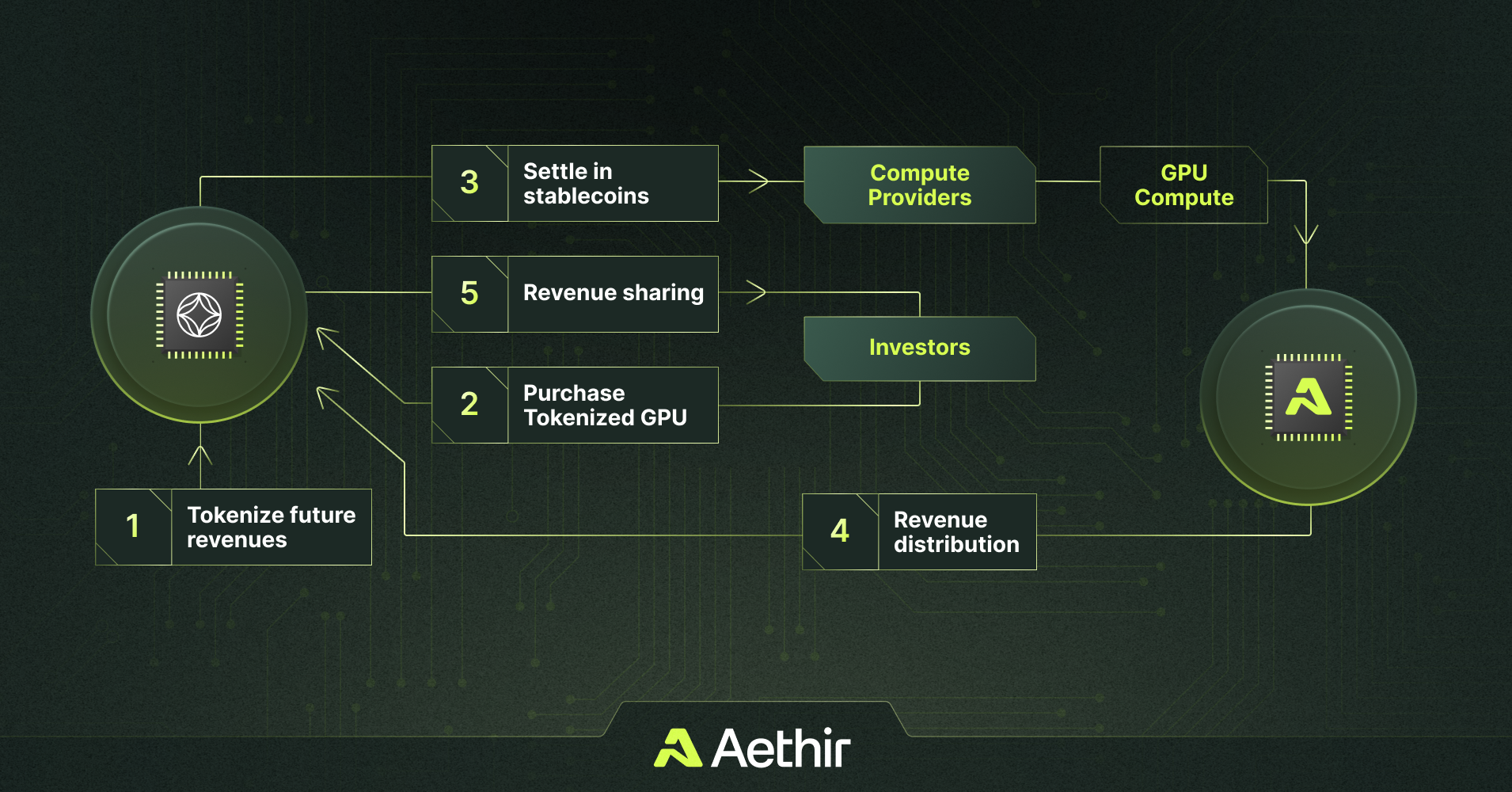 3 Settle in stablecoins

Compute Providers

GPU Compute

5 Revenue sharing

Investors

2 Purchase Tokenized GPU

1 Tokenize future revenues

4 Revenue distribution

Aethir